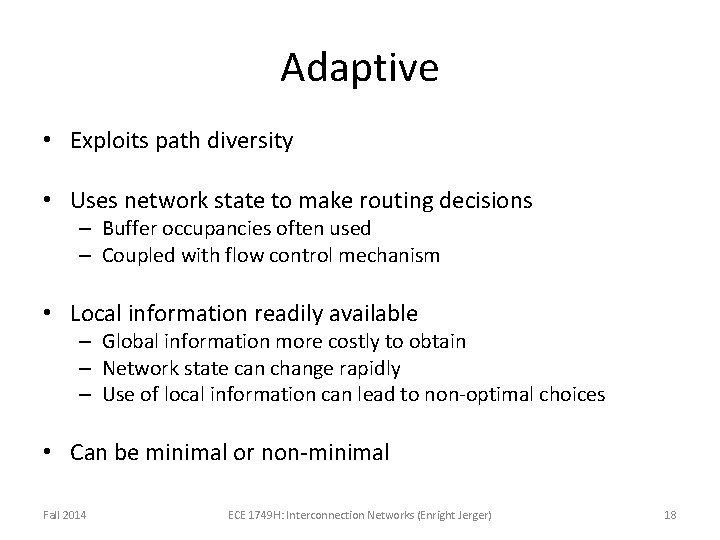 Adaptive

• Exploits path diversity

• Uses network state to make routing decisions
– Buffer occupancies often used
– Coupled with flow control mechanism

• Local information readily available
– Global information more costly to obtain
– Network state can change rapidly
– Use of local information can lead to non-optimal choices

• Can be minimal or non-minimal

Fall 2014

ECE 1749H: Interconnection Networks (Enright Jerger)

18